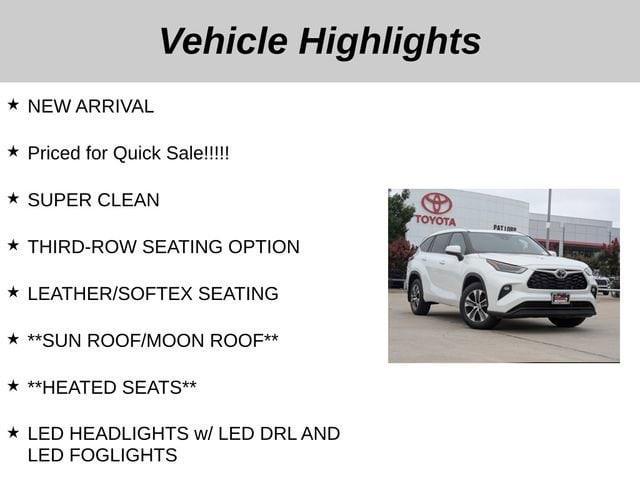 Vehicle Highlights

★ NEW ARRIVAL

★ Priced for Quick Sale!!!!!

★ SUPER CLEAN

★ THIRD-ROW SEATING OPTION

★ LEATHER/SOFTEX SEATING

★ **SUN ROOF/MOON ROOF**

★ **HEATED SEATS**

★ LED HEADLIGHTS w/ LED DRL AND LED FOGLIGHTS

TOYOTA

PAT LOBB